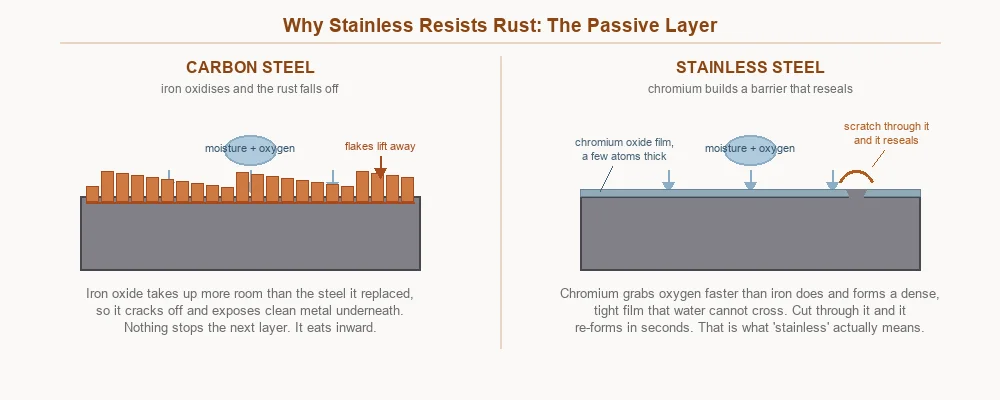 Why Stainless Resists Rust: The Passive Layer

CARBON STEEL

iron oxidises and the rust falls off

moisture + oxygen

flakes lift away

Iron oxide takes up more room than the steel it replaced, so it cracks off and exposes clean metal underneath. Nothing stops the next layer. It eats inward.

STAINLESS STEEL

chromium builds a barrier that reseals

chromium oxide film, a few atoms thick

moisture + oxygen

scratch through it and it reseals

Chromium grabs oxygen faster than iron does and forms a dense, tight film that water cannot cross. Cut through it and it re-forms in seconds. That is what 'stainless' actually means.